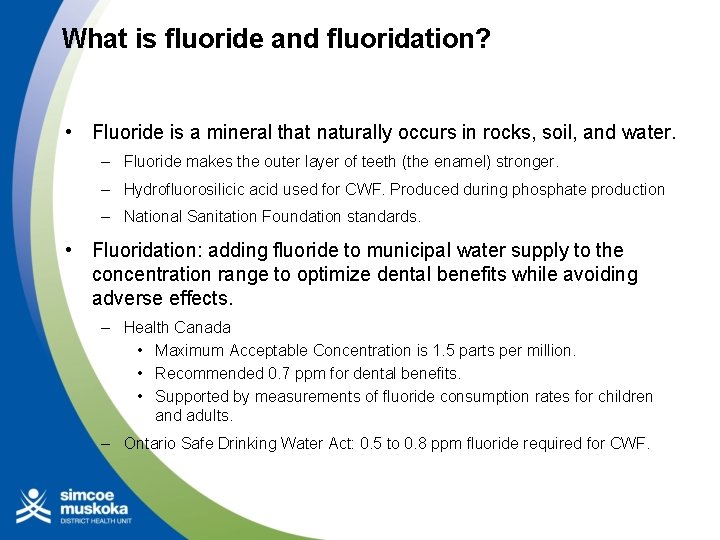 What is fluoride and fluoridation?

• Fluoride is a mineral that naturally occurs in rocks, soil, and water.
– Fluoride makes the outer layer of teeth (the enamel) stronger.
– Hydrofluorosilicic acid used for CWF. Produced during phosphate production
– National Sanitation Foundation standards.

• Fluoridation: adding fluoride to municipal water supply to the concentration range to optimize dental benefits while avoiding adverse effects.
– Health Canada
• Maximum Acceptable Concentration is 1.5 parts per million.
• Recommended 0.7 ppm for dental benefits.
• Supported by measurements of fluoride consumption rates for children and adults.
– Ontario Safe Drinking Water Act: 0.5 to 0.8 ppm fluoride required for CWF.

simcoe muskoka DISTRICT HEALTH UNIT